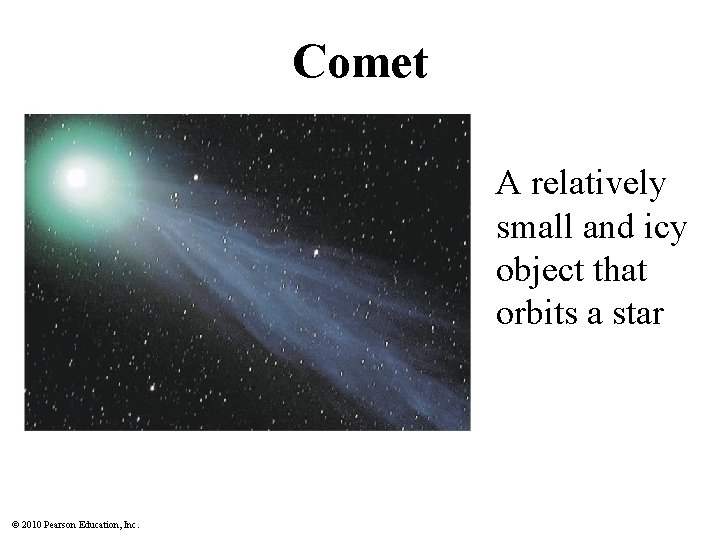 Comet

A relatively small and icy object that orbits a star

© 2010 Pearson Education, Inc.